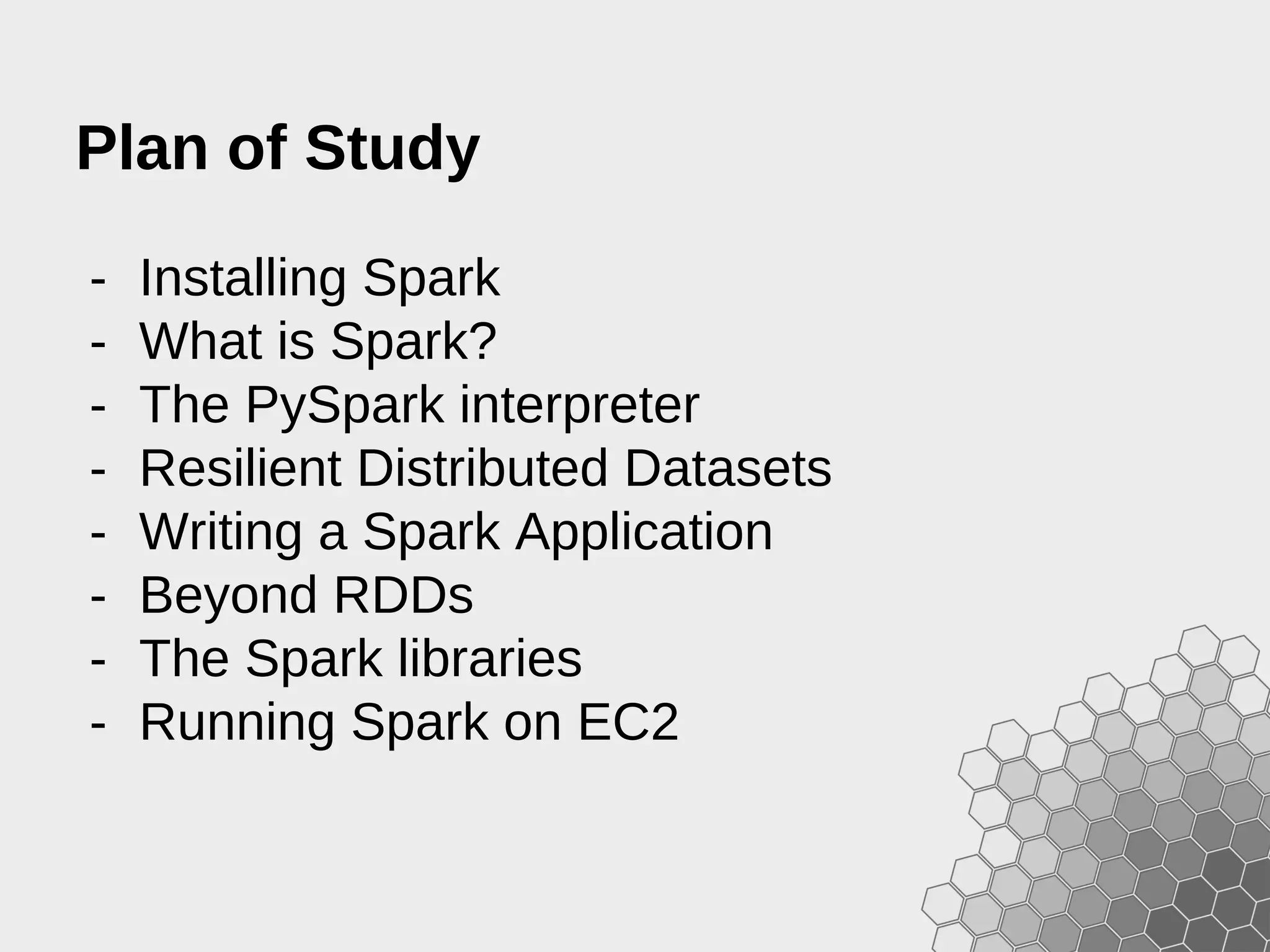 Plan of Study

- Installing Spark
- What is Spark?
- The PySpark interpreter
- Resilient Distributed Datasets
- Writing a Spark Application
- Beyond RDDs
- The Spark libraries
- Running Spark on EC2